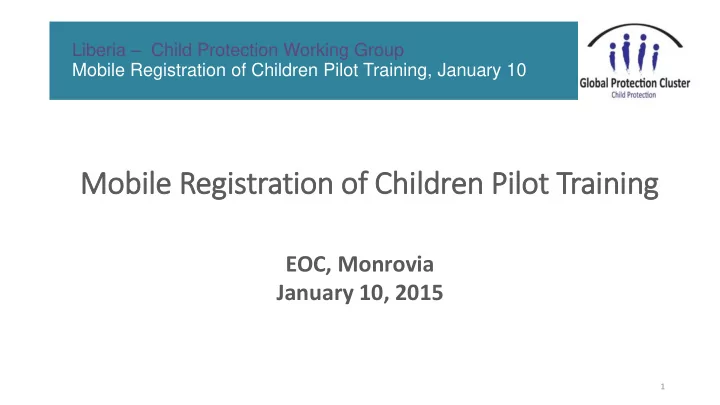 Liberia – Child Protection Working Group
Mobile Registration of Children Pilot Training, January 10

Global Protection Cluster
Child Protection

Mobile Registration of Children Pilot Training

EOC, Monrovia
January 10, 2015

1